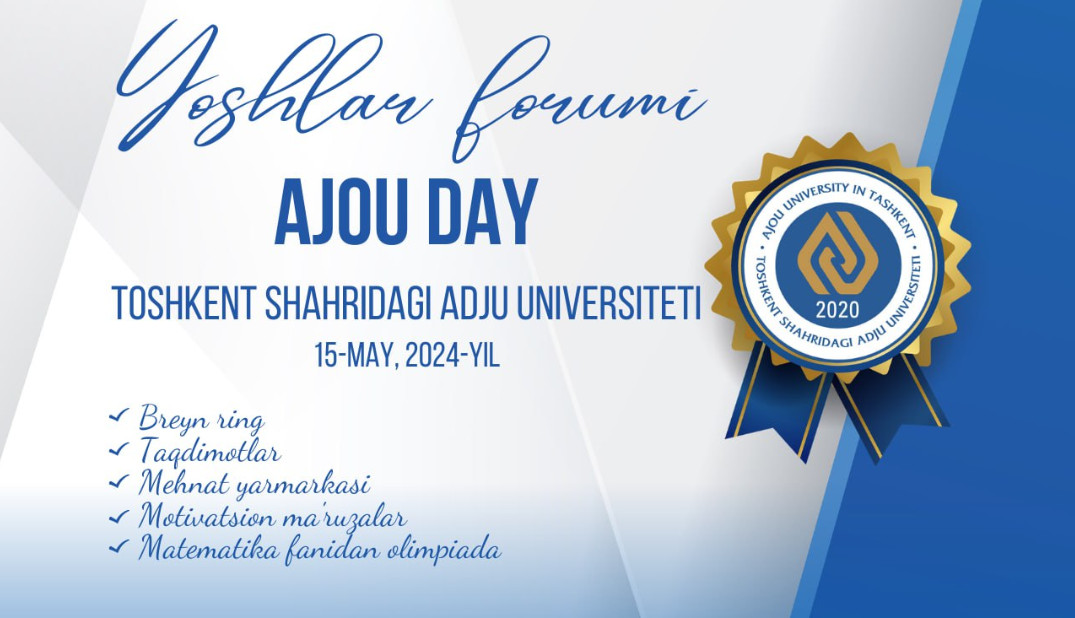 Yoshlar forumi

AJOU DAY

TOSHKENT SHAHRIDAGI ADJU UNIVERSITETI

15-MAY, 2024-YIL

✓ Breyn ring
✓ Taqdimotlar
✓ Mehnat yarmarkasi
✓ Motivatsion ma'ruzalar
✓ Matematika fanidan olimpiada

AJOU UNIVERSITY IN TASHKENT
TOSHKENT SHAHRIDAGI ADJU UNIVERSITETI
2020